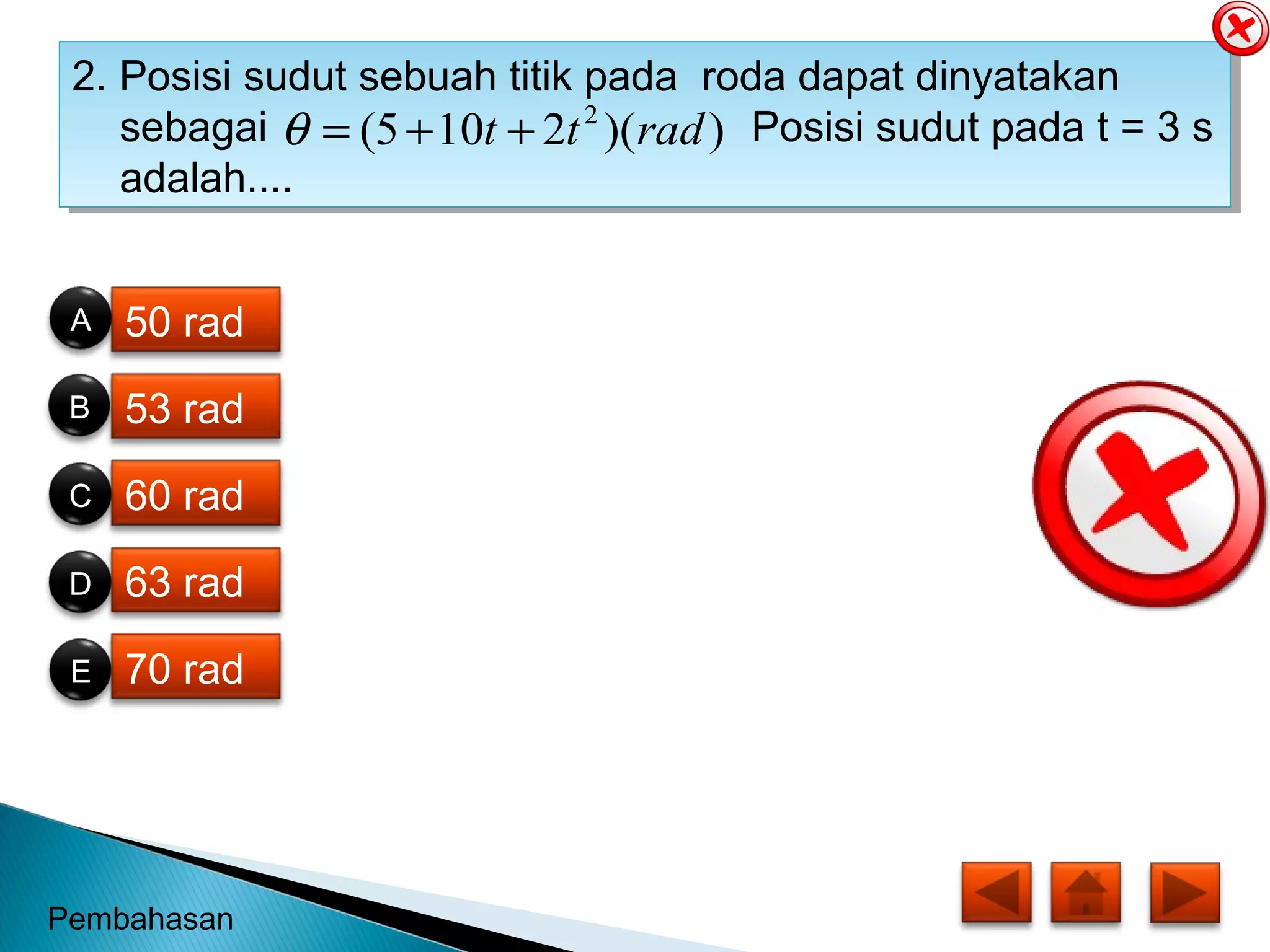 2. Posisi sudut sebuah titik pada roda dapat dinyatakan sebagai $\theta = (5 + 10t + 2t^2)(rad)$ Posisi sudut pada t = 3 s adalah....

A 50 rad

B 53 rad

C 60 rad

D 63 rad

E 70 rad

Pembahasan